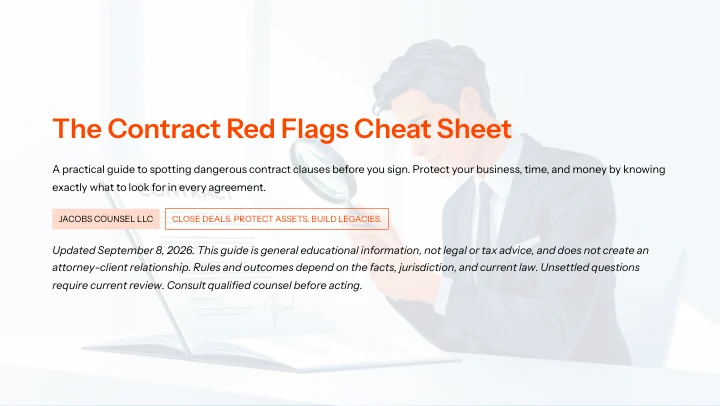 The Contract Red Flags Cheat Sheet

A practical guide to spotting dangerous contract clauses before you sign. Protect your business, time, and money by knowing exactly what to look for in every agreement.

JACOBS COUNSEL LLC

CLOSE DEALS. PROTECT ASSETS. BUILD LEGACIES.

Updated September 8, 2026. This guide is general educational information, not legal or tax advice, and does not create an attorney-client relationship. Rules and outcomes depend on the facts, jurisdiction, and current law. Unsettled questions require current review. Consult qualified counsel before acting.